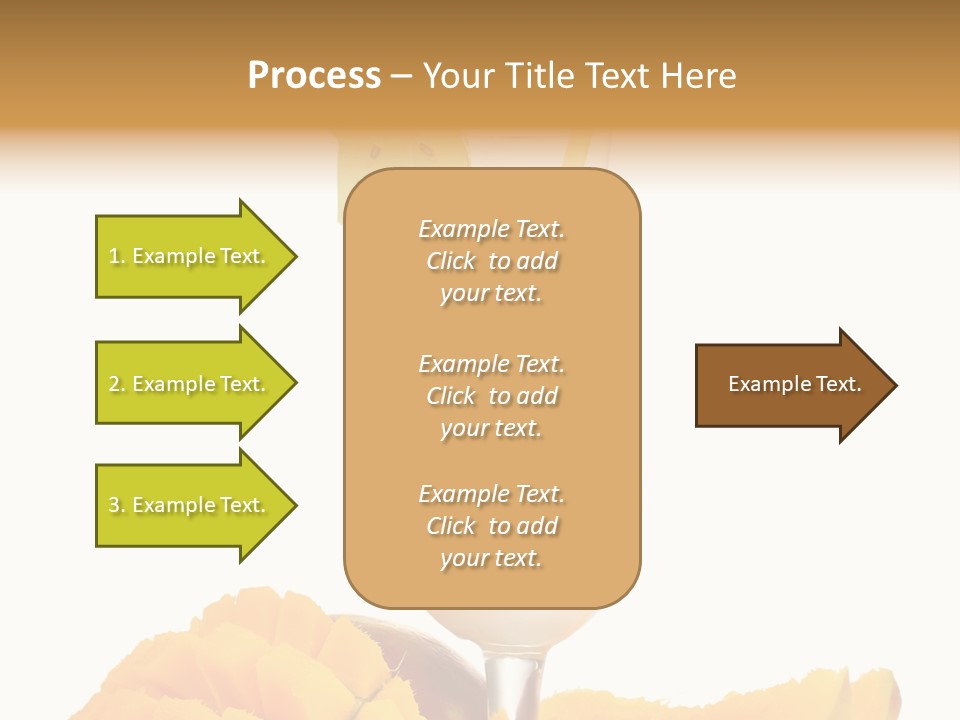 Process – Your Title Text Here

1. Example Text.

2. Example Text.

3. Example Text.

Example Text. Click to add your text.

Example Text. Click to add your text.

Example Text. Click to add your text.

Example Text.